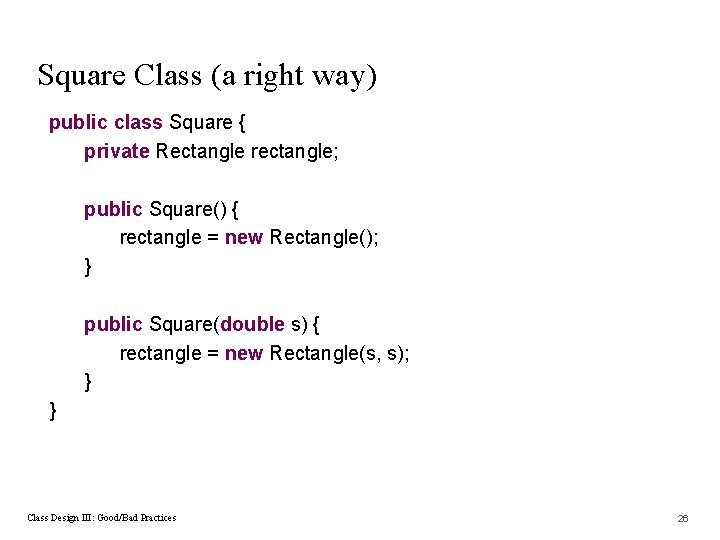 Square Class (a right way)

public class Square {
    private Rectangle rectangle;

    public Square() {
        rectangle = new Rectangle();
    }

    public Square(double s) {
        rectangle = new Rectangle(s, s);
    }
}

Class Design III: Good/Bad Practices

26